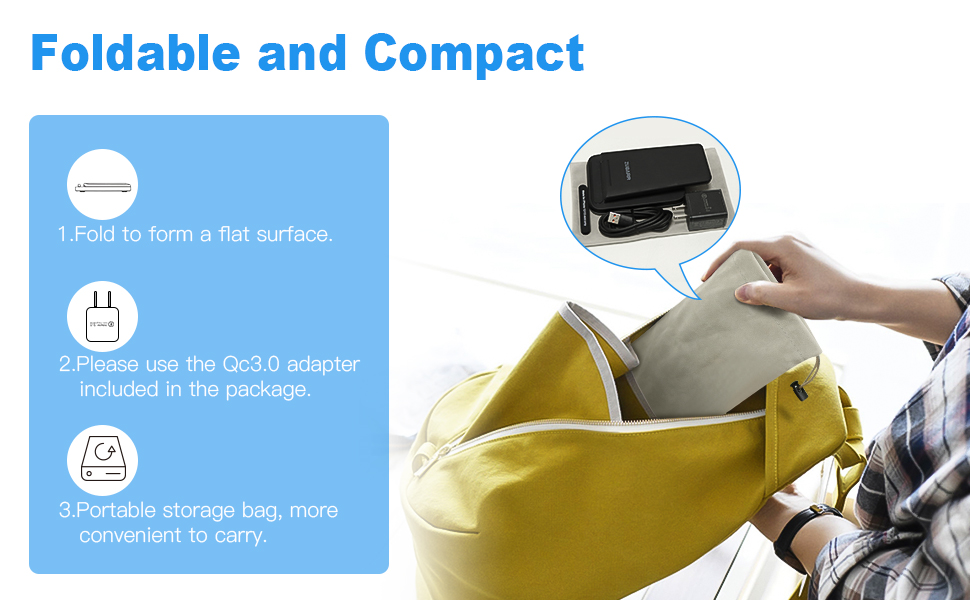 Foldable and Compact

1.Fold to form a flat surface.

2.Please use the Qc3.0 adapter included in the package.

3.Portable storage bag, more convenient to carry.